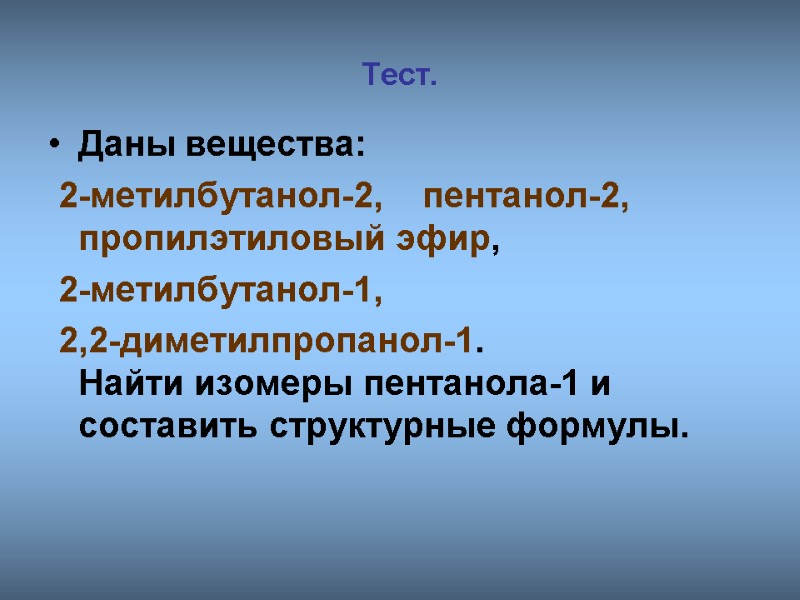 Тест.

• Даны вещества:

2-метилбутанол-2, пентанол-2, пропилэтиловый эфир,

2-метилбутанол-1,

2,2-диметилпропанол-1. Найти изомеры пентанола-1 и составить структурные формулы.